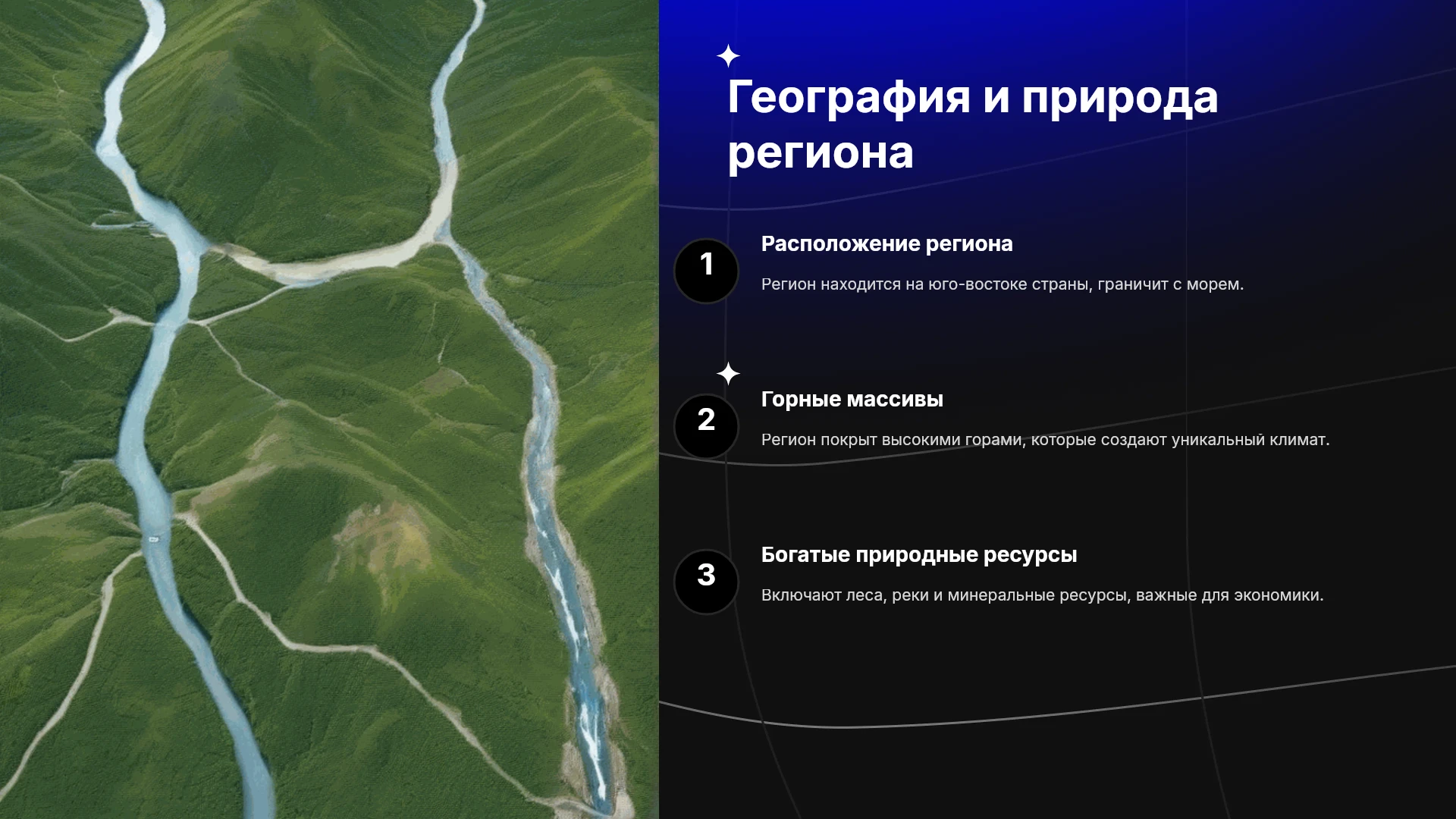 География и природа региона

1

Расположение региона

Регион находится на юго-востоке страны, граничит с морем.

2

Горные массивы

Регион покрыт высокими горами, которые создают уникальный климат.

3

Богатые природные ресурсы

Включают леса, реки и минеральные ресурсы, важные для экономики.